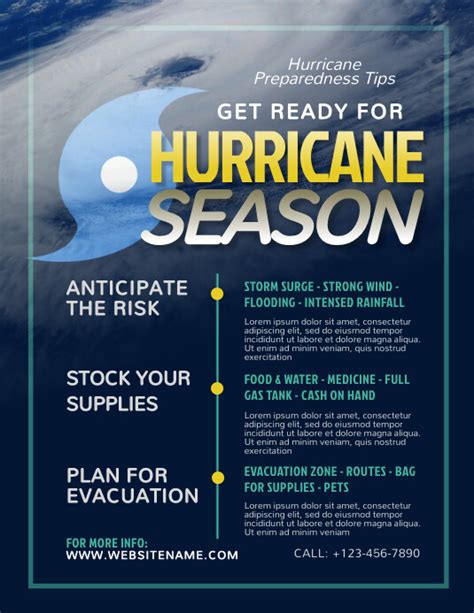 Hurricane Preparedness Tips

GET READY FOR
HURRICANE
SEASON

ANTICIPATE THE RISK

STORM SURGE - STRONG WIND - FLOODING - INTENSED RAINFALL

Lorem ipsum dolor sit amet, consectetur adipiscing elit, sed do eiusmod tempor incididunt ut labore et dolore magna aliqua. Ut enim ad minim veniam, quis nostrud exercitation

STOCK YOUR SUPPLIES

FOOD & WATER - MEDICINE - FULL GAS TANK - CASH ON HAND

Lorem ipsum dolor sit amet, consectetur adipiscing elit, sed do eiusmod tempor incididunt ut labore et dolore magna aliqua. Ut enim ad minim veniam, quis nostrud exercitation

PLAN FOR EVACUATION

EVACUATION ZONE - ROUTES - BAG FOR SUPPLIES - PETS

Lorem ipsum dolor sit amet, consectetur adipiscing elit, sed do eiusmod tempor incididunt ut labore et dolore magna aliqua. Ut enim ad minim veniam

FOR MORE INFO:
WWW.WEBSITENAME.COM

CALL: +123-456-7890